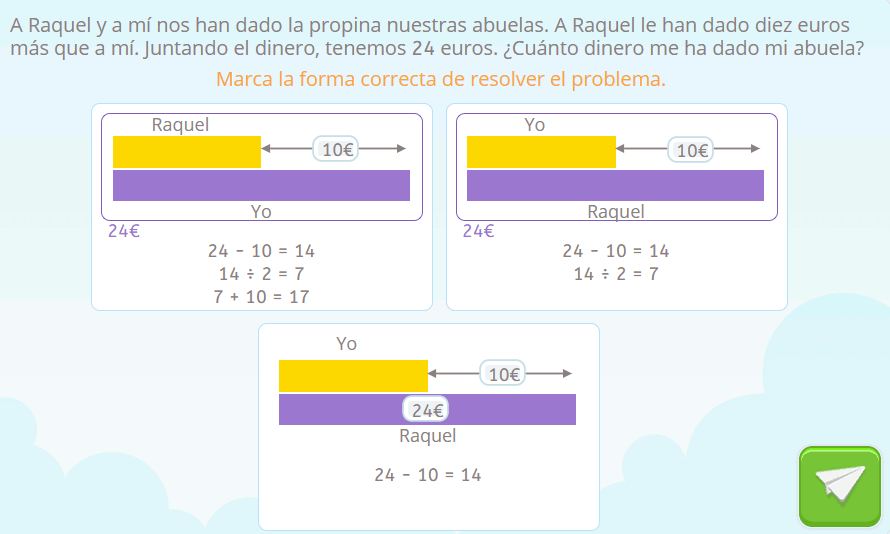 A Raquel y a mí nos han dado la propina nuestras abuelas. A Raquel le han dado diez euros más que a mí. Juntando el dinero, tenemos 24 euros. ¿Cuánto dinero me ha dado mi abuela?

Marca la forma correcta de resolver el problema.

Raquel
10€
Yo
24€
24 - 10 = 14
14 ÷ 2 = 7
7 + 10 = 17

Yo
10€
Raquel
24€
24 - 10 = 14
14 ÷ 2 = 7

Yo
10€
24€
Raquel
24 - 10 = 14